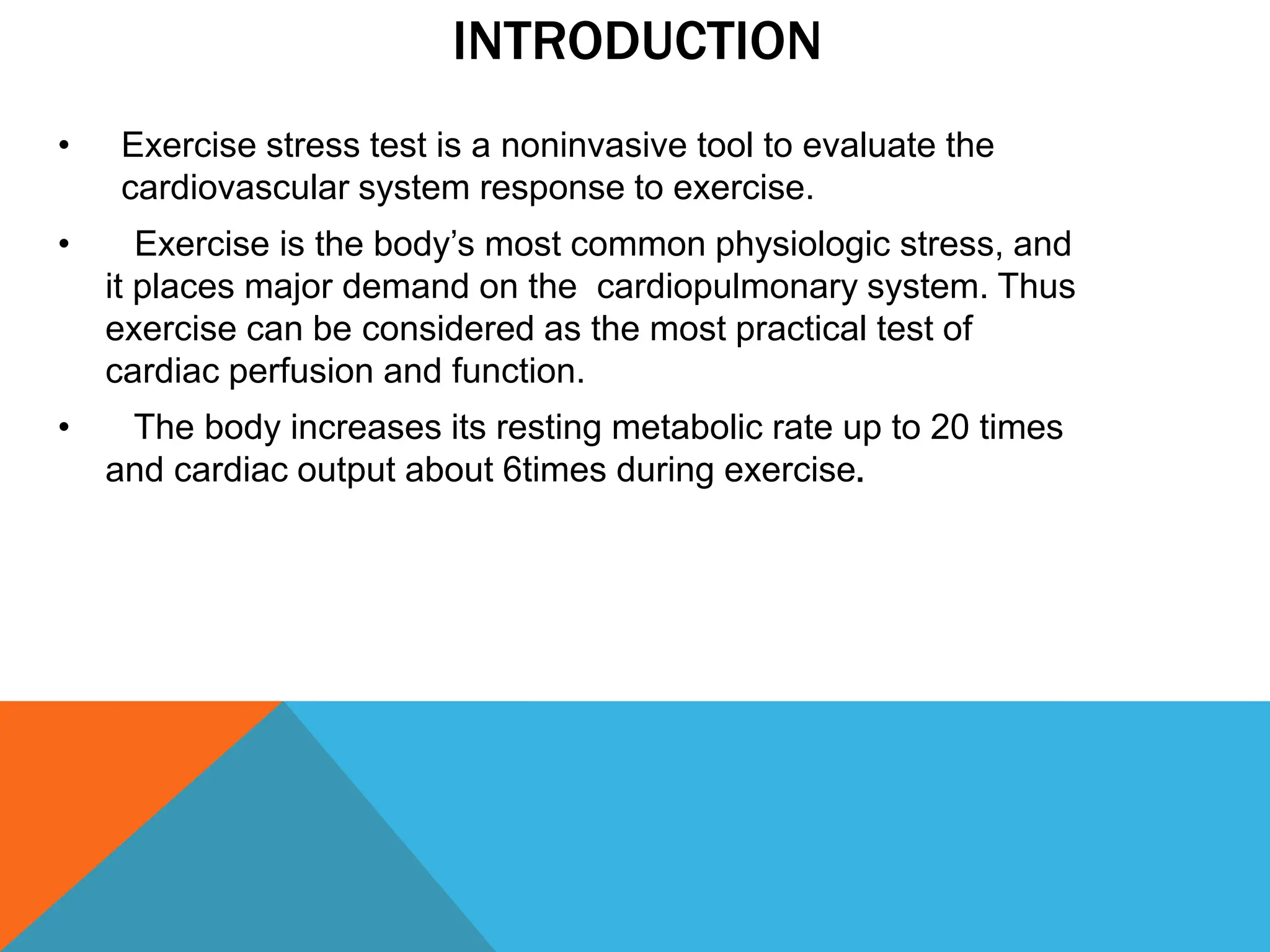 INTRODUCTION

• Exercise stress test is a noninvasive tool to evaluate the cardiovascular system response to exercise.

• Exercise is the body’s most common physiologic stress, and it places major demand on the cardiopulmonary system. Thus exercise can be considered as the most practical test of cardiac perfusion and function.

• The body increases its resting metabolic rate up to 20 times and cardiac output about 6times during exercise.